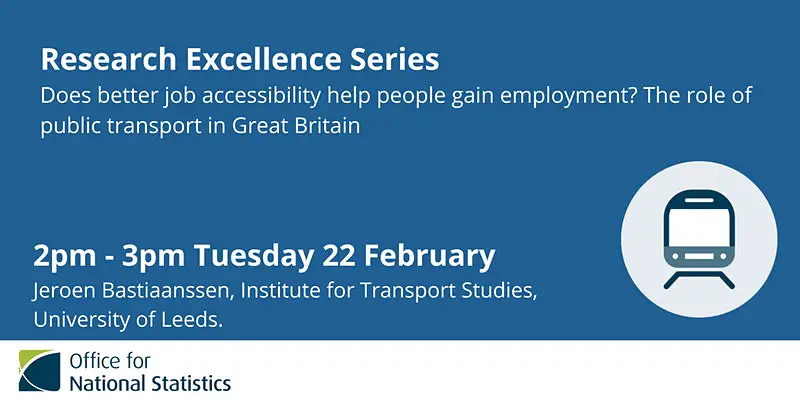 Research Excellence Series
Does better job accessibility help people gain employment? The role of public transport in Great Britain

2pm - 3pm Tuesday 22 February
Jeroen Bastiaanssen, Institute for Transport Studies, University of Leeds.

Office for National Statistics